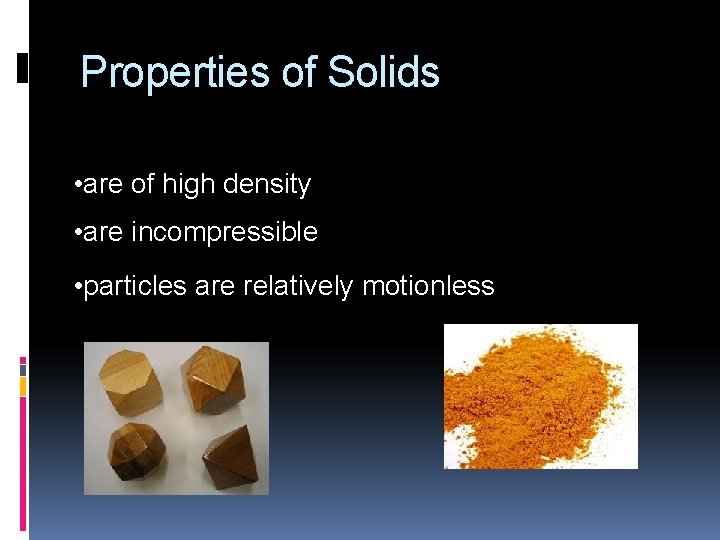 Properties of Solids

•are of high density

•are incompressible

•particles are relatively motionless